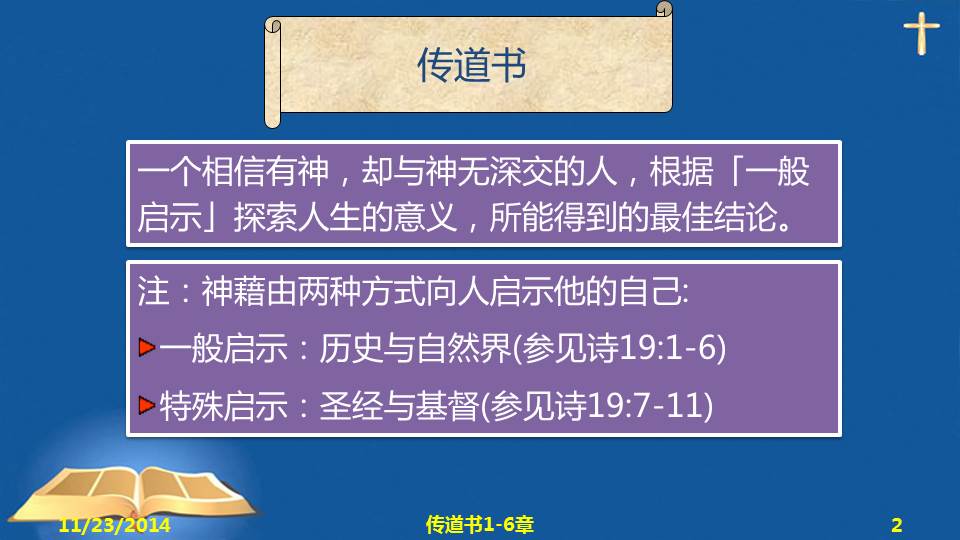 传道书

一个相信有神，却与神无深交的人，根据「一般启示」探索人生的意义，所能得到的最佳结论。

注：神藉由两种方式向人启示他的自己:

一般启示：历史与自然界(参见诗19:1-6)

特殊启示：圣经与基督(参见诗19:7-11)

11/23/2014 传道书1-6章 2